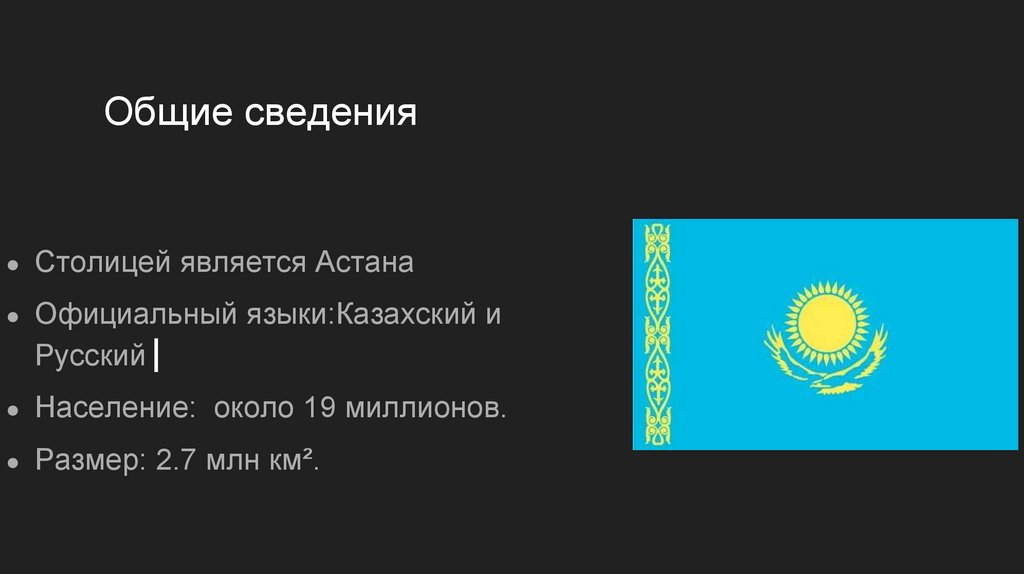 Общие сведения

● Столицей является Астана
● Официальный языки:Казахский и Русский
● Население: около 19 миллионов.
● Размер: 2.7 млн км².